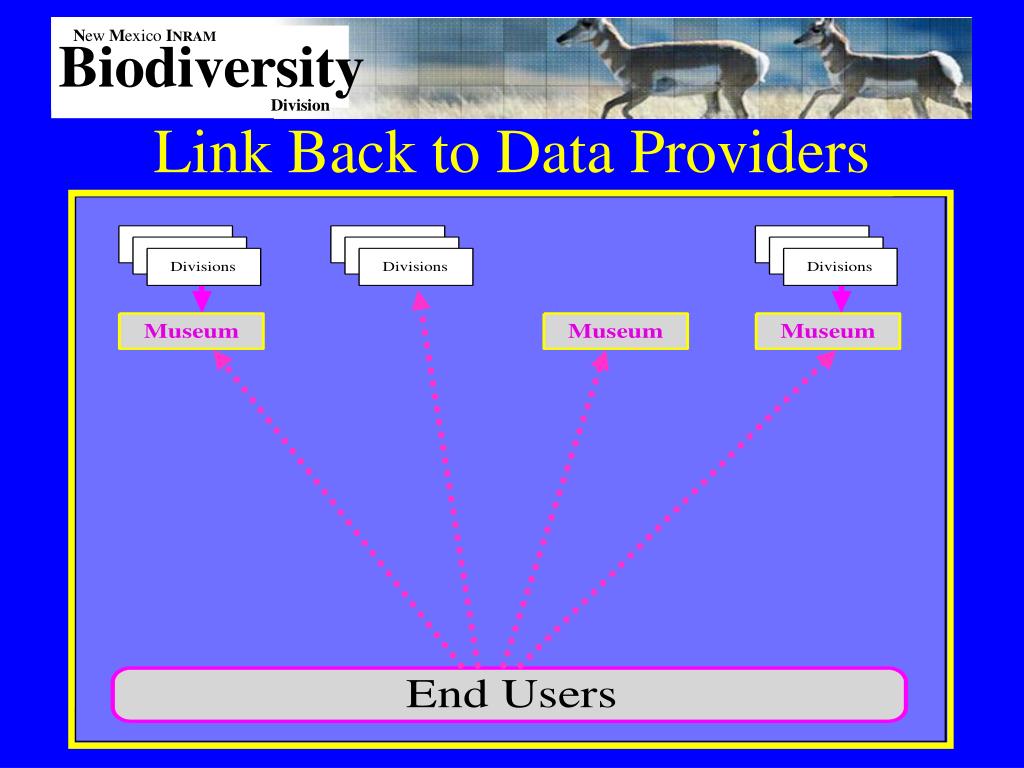 New Mexico INRAM
Biodiversity
Division

Link Back to Data Providers

Divisions

Divisions

Divisions

Museum

Museum

Museum

End Users